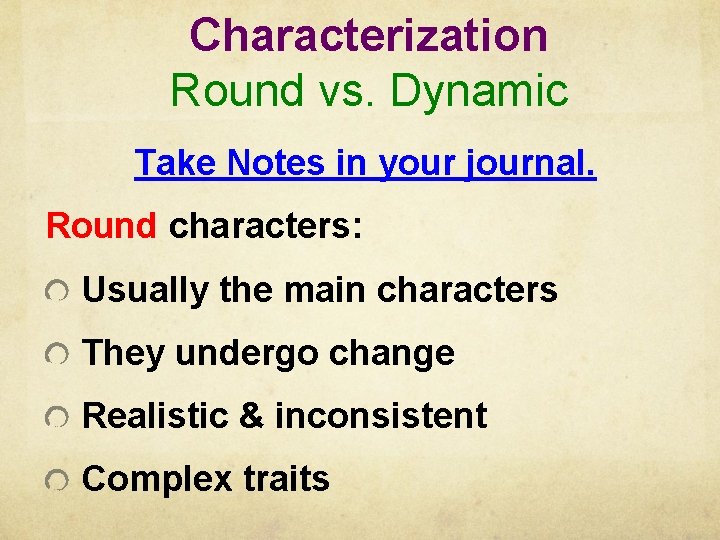 Characterization
Round vs. Dynamic

Take Notes in your journal.

Round characters:

Usually the main characters

They undergo change

Realistic & inconsistent

Complex traits